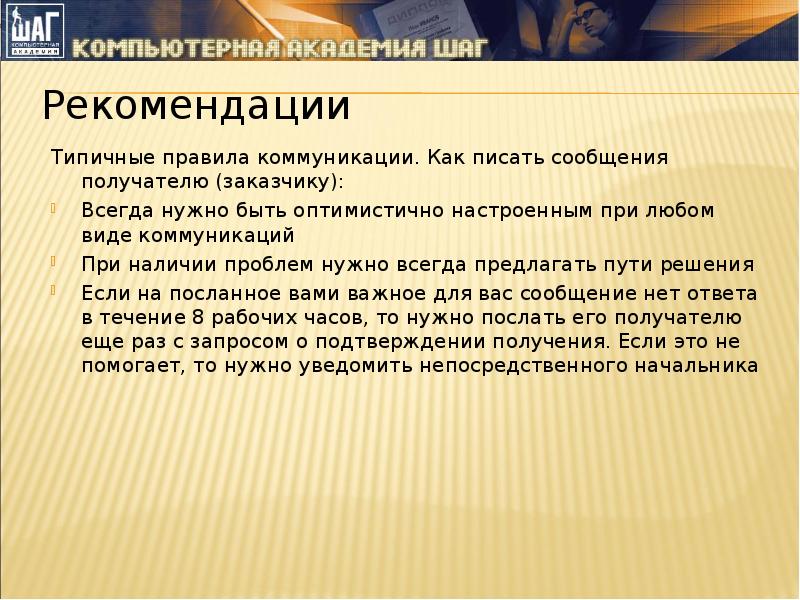 ШАГ
КОМПЬЮТЕРНАЯ АКАДЕМИЯ

КОМПЬЮТЕРНАЯ АКАДЕМИЯ ШАГ

Рекомендации

Типичные правила коммуникации. Как писать сообщения получателю (заказчику):

Всегда нужно быть оптимистично настроенным при любом виде коммуникаций

При наличии проблем нужно всегда предлагать пути решения

Если на посланное вами важное для вас сообщение нет ответа в течение 8 рабочих часов, то нужно послать его получателю еще раз с запросом о подтверждении получения. Если это не помогает, то нужно уведомить непосредственного начальника